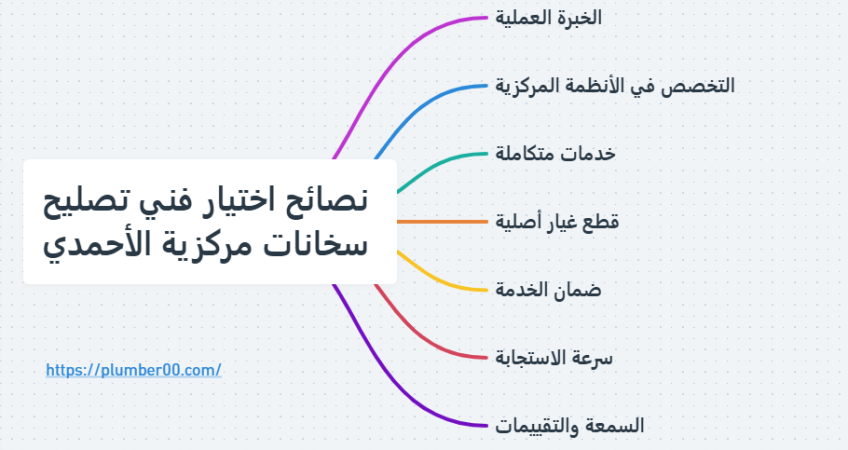 نصائح اختيار فني تصليح سخانات مركزية الأحمدي

الخبرة العملية

التخصص في الأنظمة المركزية

خدمات متكاملة

قطع غيار أصلية

ضمان الخدمة

سرعة الاستجابة

السمعة والتقييمات

https://plumber00.com/